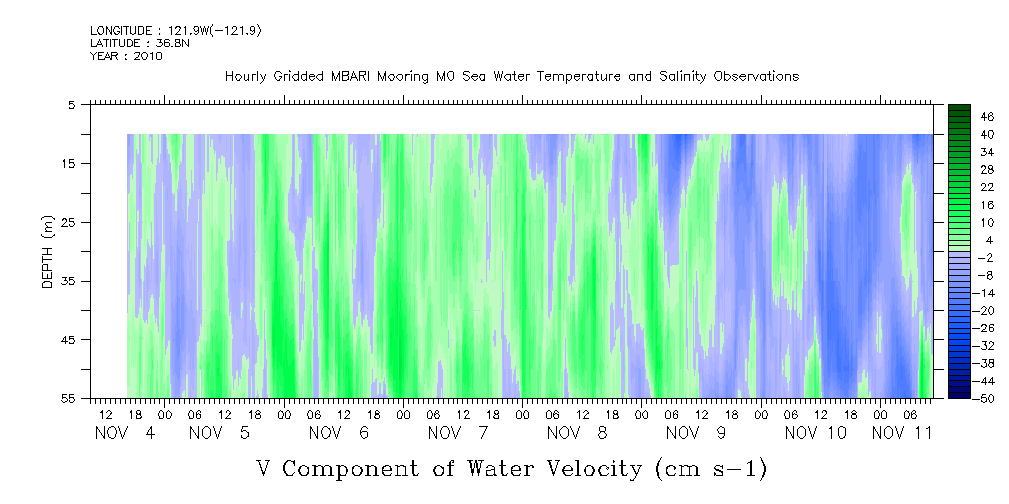 LONGITUDE : 121.9W(-121.9)
LATITUDE : 36.8N
YEAR : 2010

Hourly Gridded MBARI Mooring M0 Sea Water Temperature and Salinity Observations

DEPTH (m)

5
15
25
35
45
55

46
40
34
28
22
16
10
4
-2
-8
-14
-20
-26
-32
-38
-44
-50

12 18 00 06 12 18 00 06 12 18 00 06 12 18 00 06 12 18 00 06 12 18 00 06 12 18 00 06 12 18 00 06

NOV 4 NOV 5 NOV 6 NOV 7 NOV 8 NOV 9 NOV 10 NOV 11

V Component of Water Velocity (cm s-1)